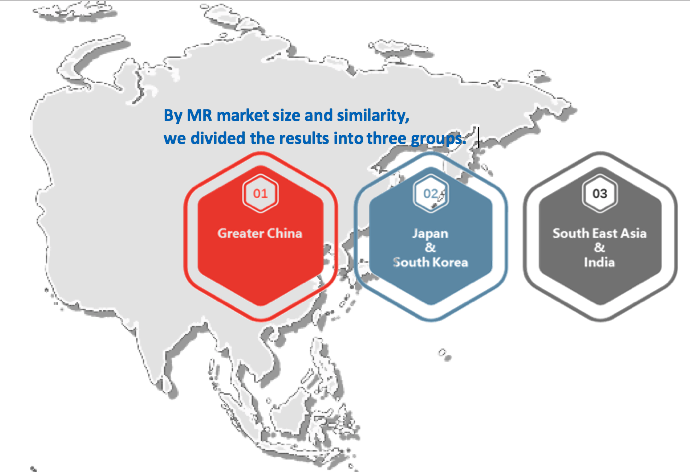 By MR market size and similarity, we divided the results into three groups.

01
Greater China

02
Japan
&
South Korea

03
South East Asia
&
India